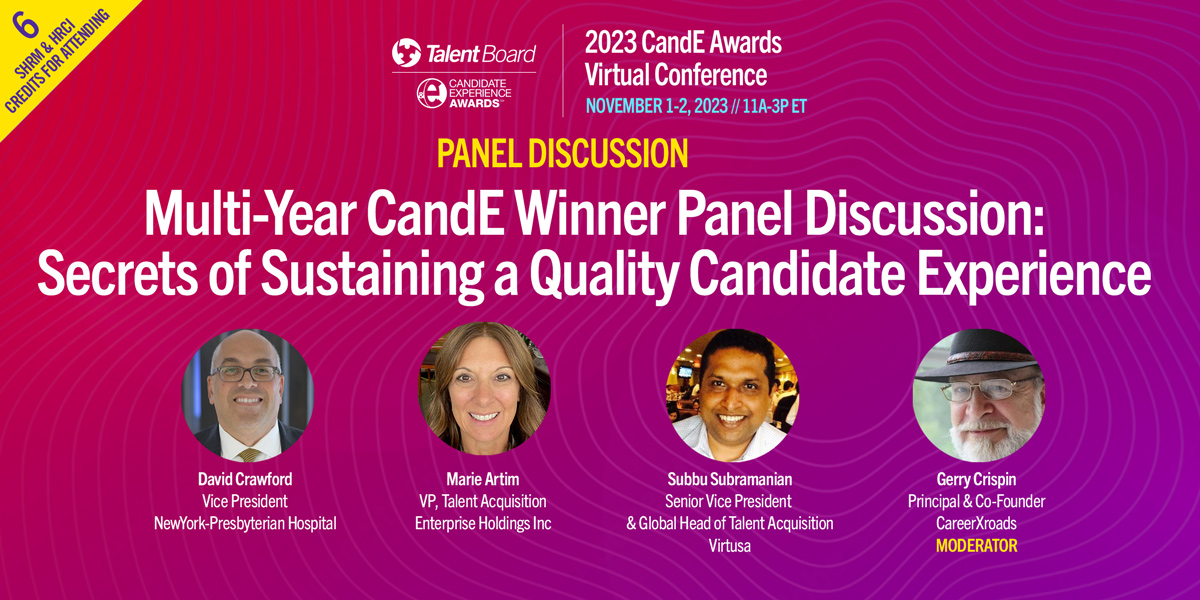 6 SHRM & HRCI CREDITS FOR ATTENDING

Talent Board

CANDIDATE EXPERIENCE AWARDS

2023 CandE Awards Virtual Conference

NOVEMBER 1-2, 2023 // 11A-3P ET

PANEL DISCUSSION

Multi-Year CandE Winner Panel Discussion: Secrets of Sustaining a Quality Candidate Experience

David Crawford
Vice President
NewYork-Presbyterian Hospital

Marie Artim
VP, Talent Acquisition
Enterprise Holdings Inc

Subbu Subramanian
Senior Vice President
& Global Head of Talent Acquisition
Virtusa

Gerry Crispin
Principal & Co-Founder
CareerXroads
MODERATOR